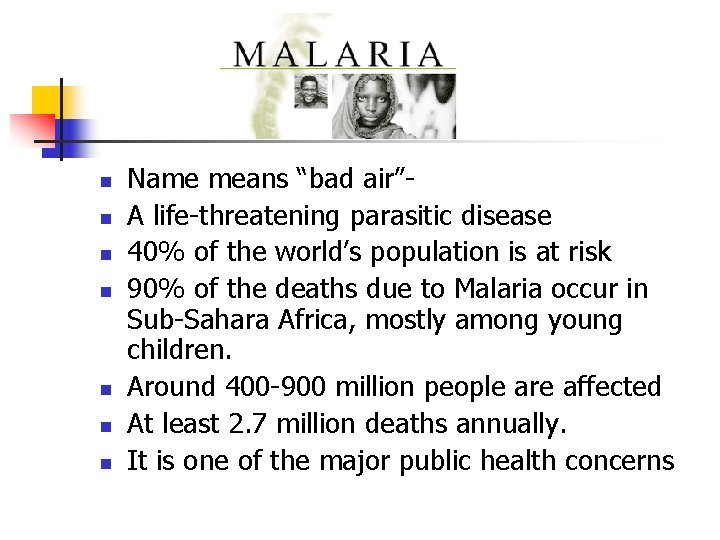 MALARIA

- Name means “bad air”-
- A life-threatening parasitic disease
- 40% of the world’s population is at risk
- 90% of the deaths due to Malaria occur in Sub-Sahara Africa, mostly among young children.
- Around 400-900 million people are affected
- At least 2.7 million deaths annually.
- It is one of the major public health concerns